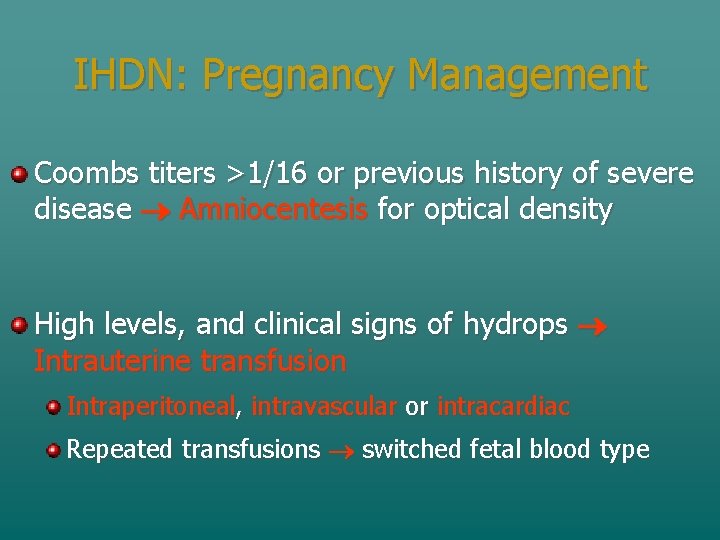 IHDN: Pregnancy Management

Coombs titers >1/16 or previous history of severe disease → Amniocentesis for optical density

High levels, and clinical signs of hydrops → Intrauterine transfusion

Intraperitoneal, intravascular or intracardiac

Repeated transfusions → switched fetal blood type